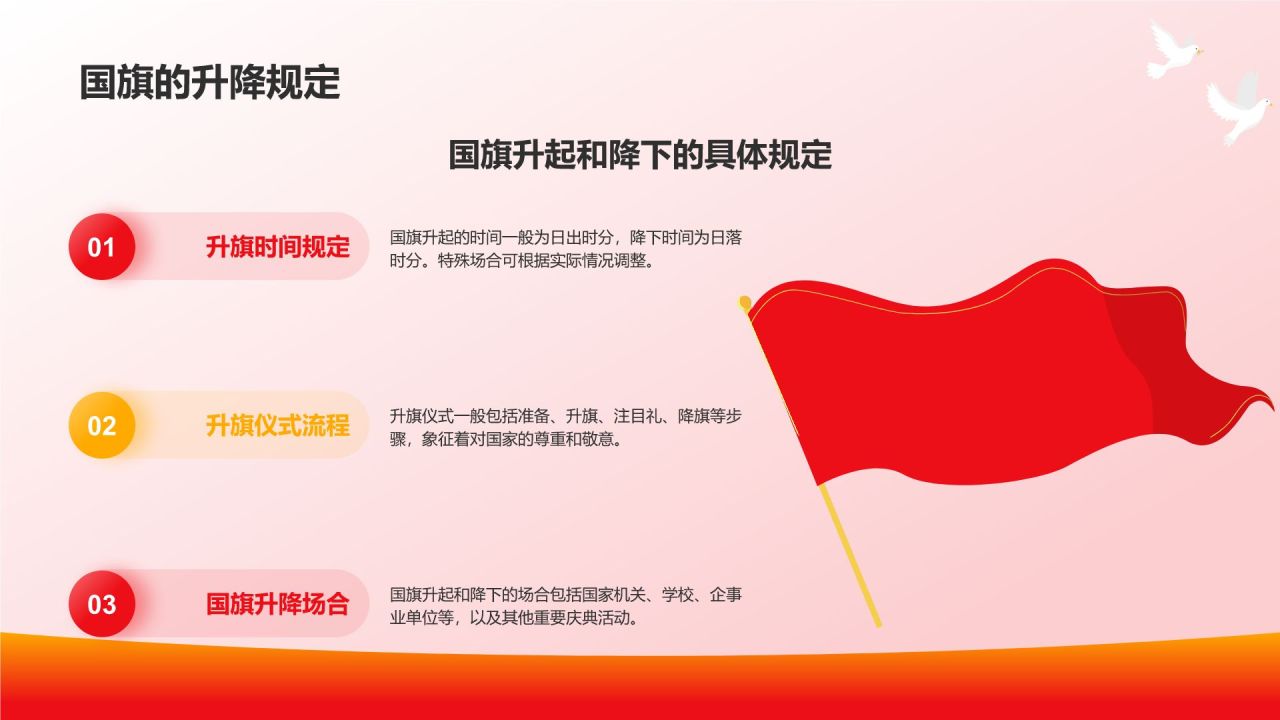 国旗的升降规定

国旗升起和降下的具体规定

01 升旗时间规定

国旗升起的时间一般为日出时分，降下时间为日落时分。特殊场合可根据实际情况调整。

02 升旗仪式流程

升旗仪式一般包括准备、升旗、注目礼、降旗等步骤，象征着对国家的尊重和敬意。

03 国旗升降场合

国旗升起和降下的场合包括国家机关、学校、企事业单位等，以及其他重要庆典活动。